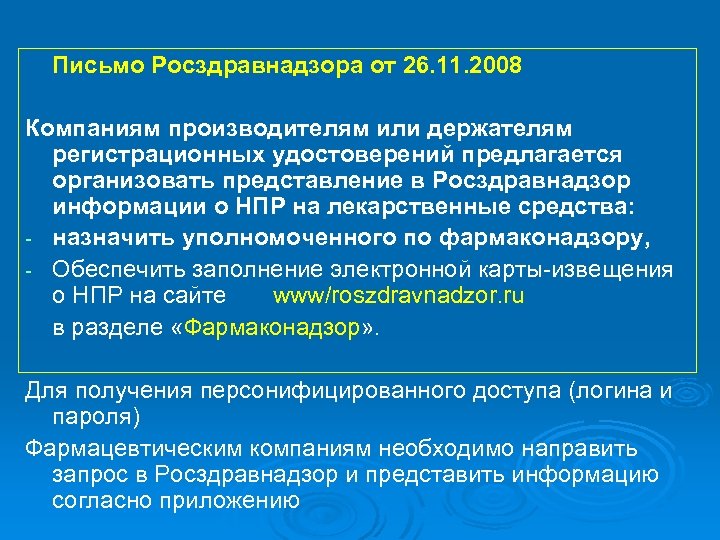 Письмо Росздравнадзора от 26.11.2008

Компаниям производителям или держателям регистрационных удостоверений предлагается организовать представление в Росздравнадзор информации о НПР на лекарственные средства:

- назначить уполномоченного по фармаконадзору,
- Обеспечить заполнение электронной карты-извещения о НПР на сайте www/roszdravnadzor.ru в разделе «Фармаконадзор».

Для получения персонифицированного доступа (логина и пароля)

Фармацевтическим компаниям необходимо направить запрос в Росздравнадзор и представить информацию согласно приложению